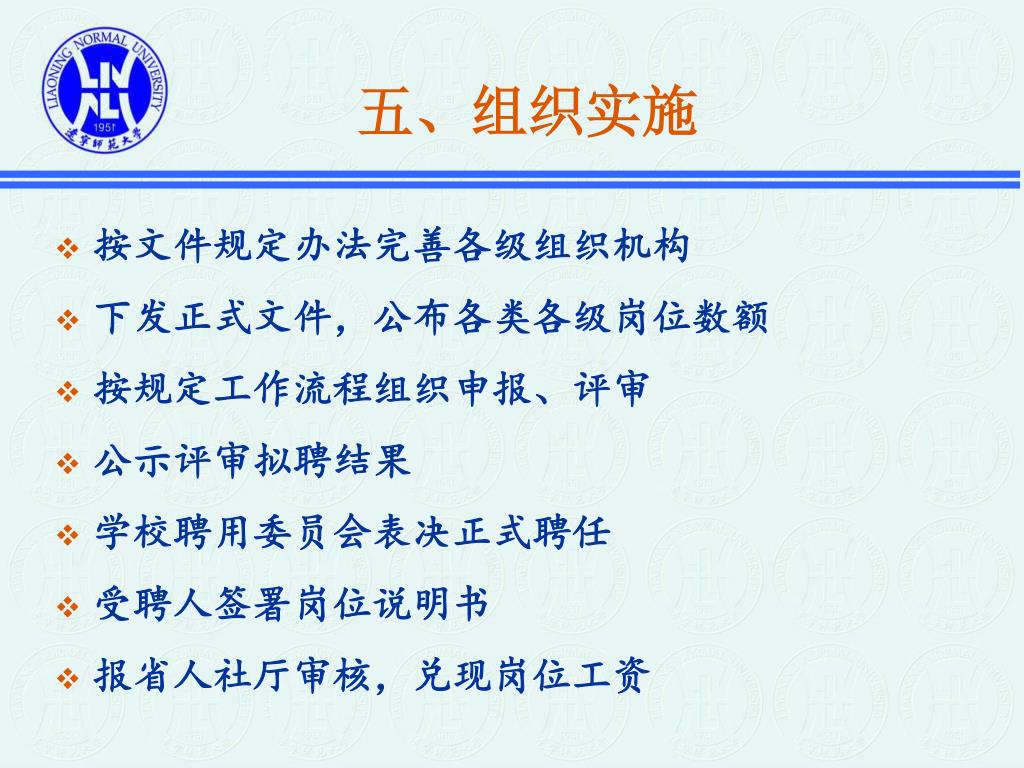 LIAONING NORMAL UNIVERSITY
1951
辽宁师范大学

五、组织实施

❖ 按文件规定办法完善各级组织机构
❖ 下发正式文件，公布各类各级岗位数额
❖ 按规定工作流程组织申报、评审
❖ 公示评审拟聘结果
❖ 学校聘用委员会表决正式聘任
❖ 受聘人签署岗位说明书
❖ 报省人社厅审核，兑现岗位工资